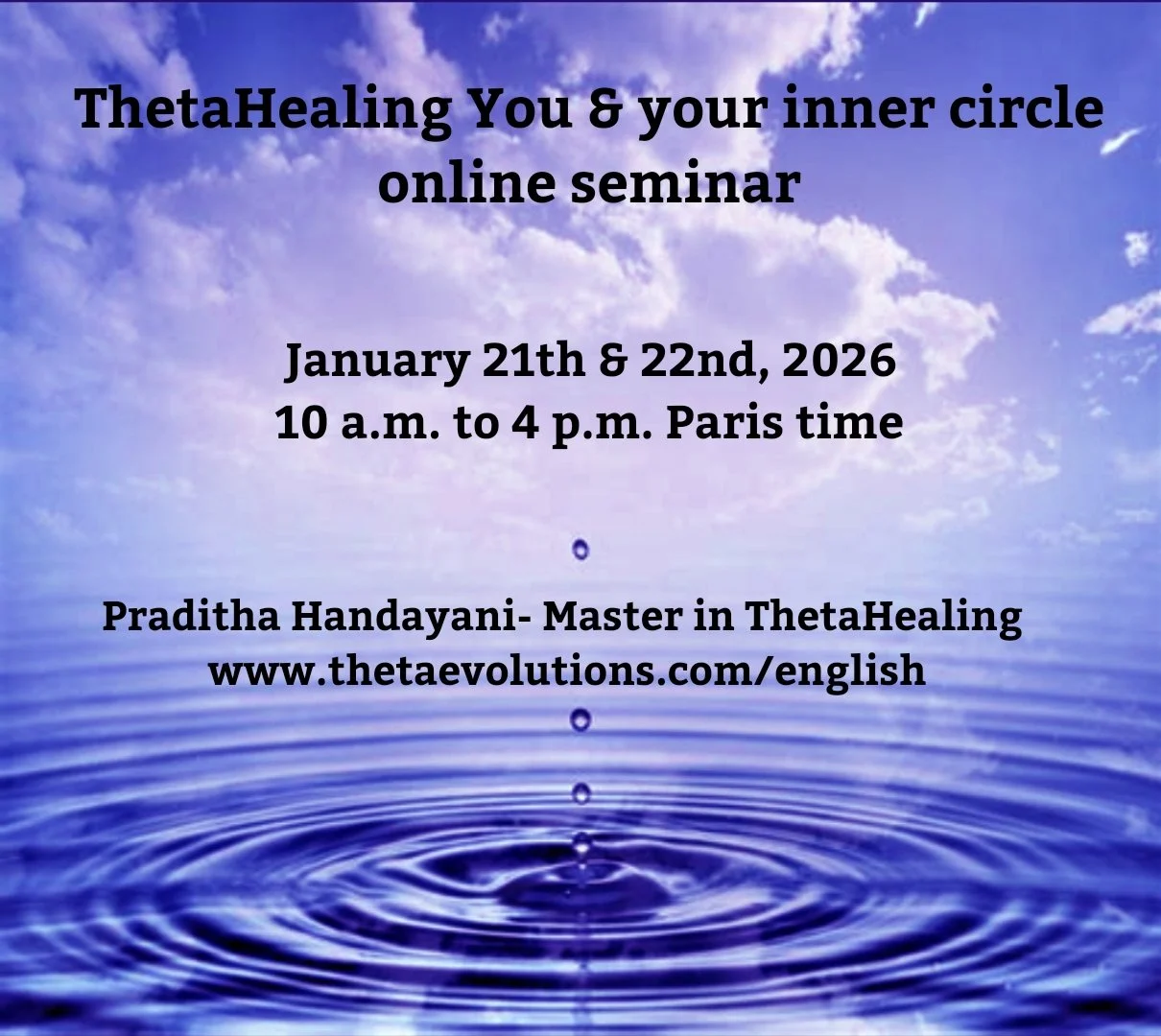 ThetaHealing You & your inner circle online seminar

January 21th & 22nd, 2026
10 a.m. to 4 p.m. Paris time

Praditha Handayani- Master in ThetaHealing
www.thetaevolutions.com/english